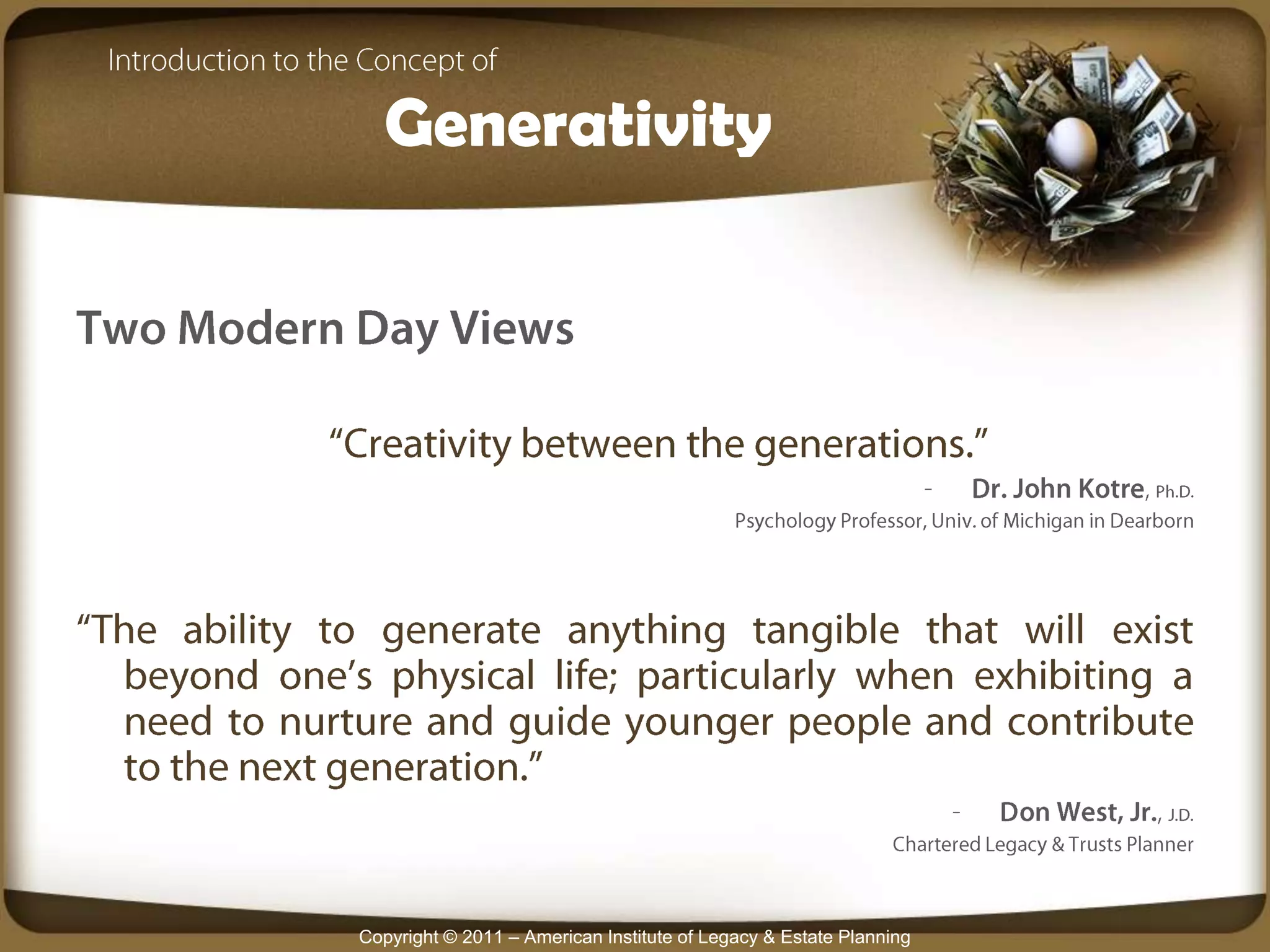 Introduction to the Concept of

Generativity

Two Modern Day Views

“Creativity between the generations.”

- Dr. John Kotre, Ph.D.
Psychology Professor, Univ. of Michigan in Dearborn

“The ability to generate anything tangible that will exist beyond one’s physical life; particularly when exhibiting a need to nurture and guide younger people and contribute to the next generation.”

- Don West, Jr., J.D.
Chartered Legacy & Trusts Planner

Copyright © 2011 – American Institute of Legacy & Estate Planning